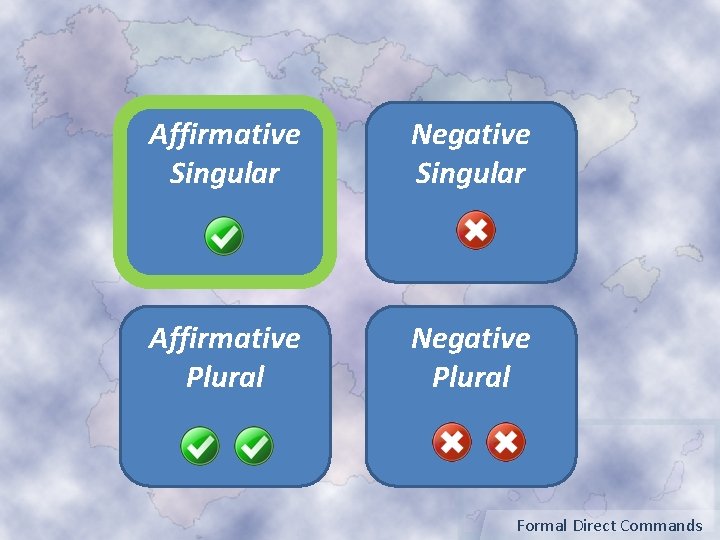 Affirmative Singular

Negative Singular

Affirmative Plural

Negative Plural

Formal Direct Commands